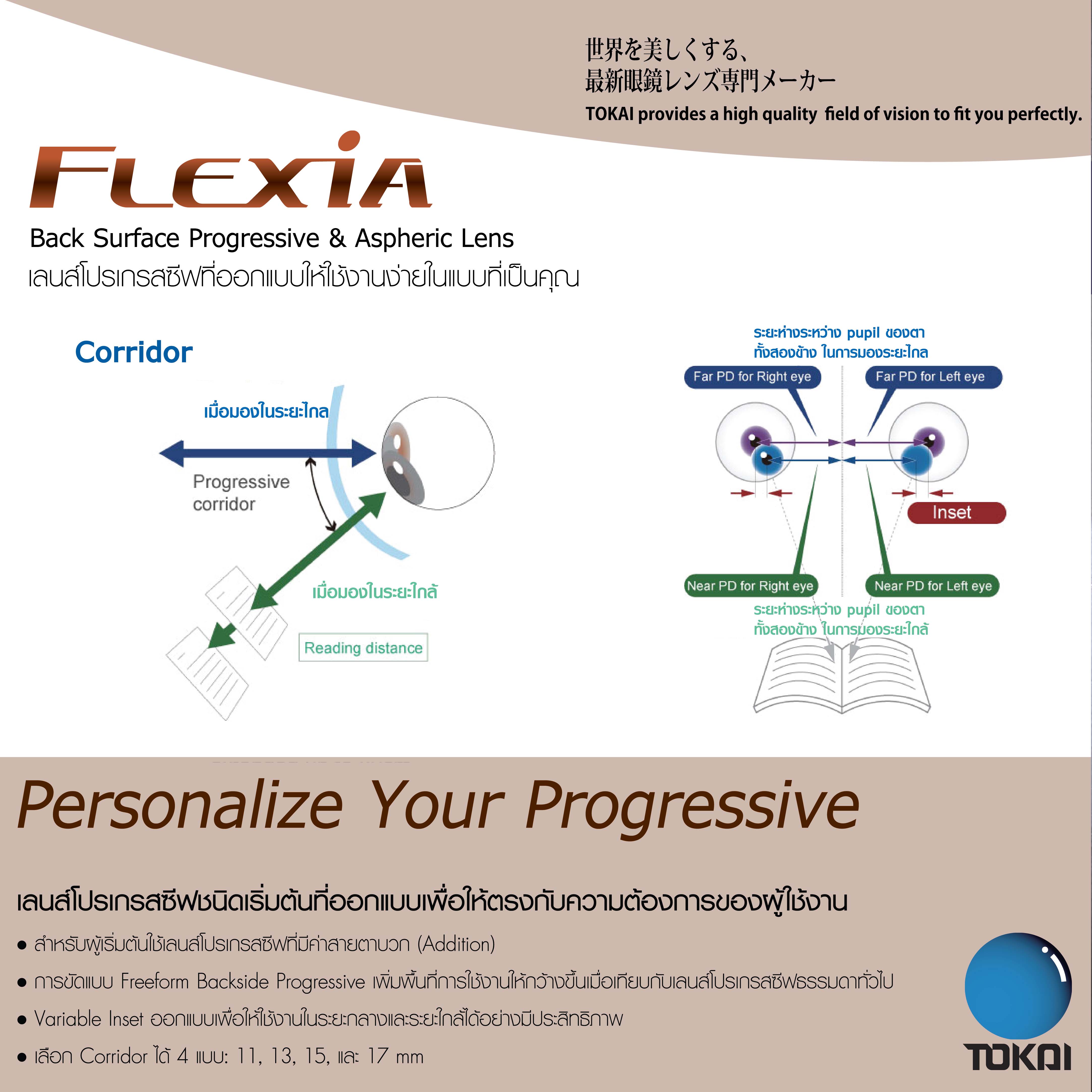 世界を美しくする、
最新眼鏡レンズ専門メーカー
TOKAI provides a high quality field of vision to fit you perfectly.

FLEXIA
Back Surface Progressive & Aspheric Lens
เลนส์โปรเกรสซีฟที่ออกแบบให้ใช้งานง่ายในแบบที่เป็นคุณ

Corridor
เมื่อมองในระยะไกล
Progressive corridor
เมื่อมองในระยะใกล้
Reading distance

ระยะห่างระหว่าง pupil ของตา ทั้งสองข้าง ในการมองระยะไกล
Far PD for Right eye
Far PD for Left eye
Inset
Near PD for Right eye
Near PD for Left eye
ระยะห่างระหว่าง pupil ของตา ทั้งสองข้าง ในการมองระยะใกล้

Personalize Your Progressive

เลนส์โปรเกรสซีฟชนิดเริ่มต้นที่ออกแบบเพื่อให้ตรงกับความต้องการของผู้ใช้งาน
● สำหรับผู้เริ่มต้นใช้เลนส์โปรเกรสซีฟที่มีค่าสายตาบวก (Addition)
● การขัดแบบ Freeform Backside Progressive เพิ่มพื้นที่การใช้งานให้กว้างขึ้นเมื่อเทียบกับเลนส์โปรเกรสซีฟธรรมดาทั่วไป
● Variable Inset ออกแบบเพื่อให้ใช้งานในระยะกลางและระยะใกล้ได้อย่างมีประสิทธิภาพ
● เลือก Corridor ได้ 4 แบบ: 11, 13, 15, และ 17 mm

TOKAI